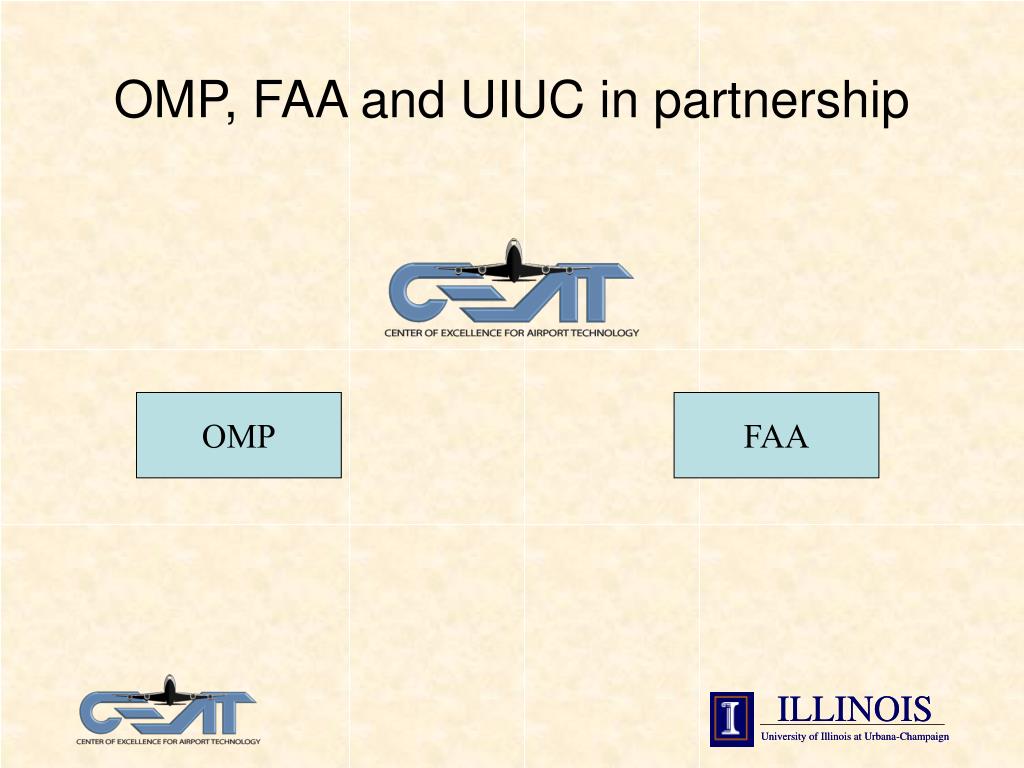 OMP, FAA and UIUC in partnership

CEAT
CENTER OF EXCELLENCE FOR AIRPORT TECHNOLOGY

OMP

FAA

CEAT
CENTER OF EXCELLENCE FOR AIRPORT TECHNOLOGY

I ILLINOIS
University of Illinois at Urbana-Champaign